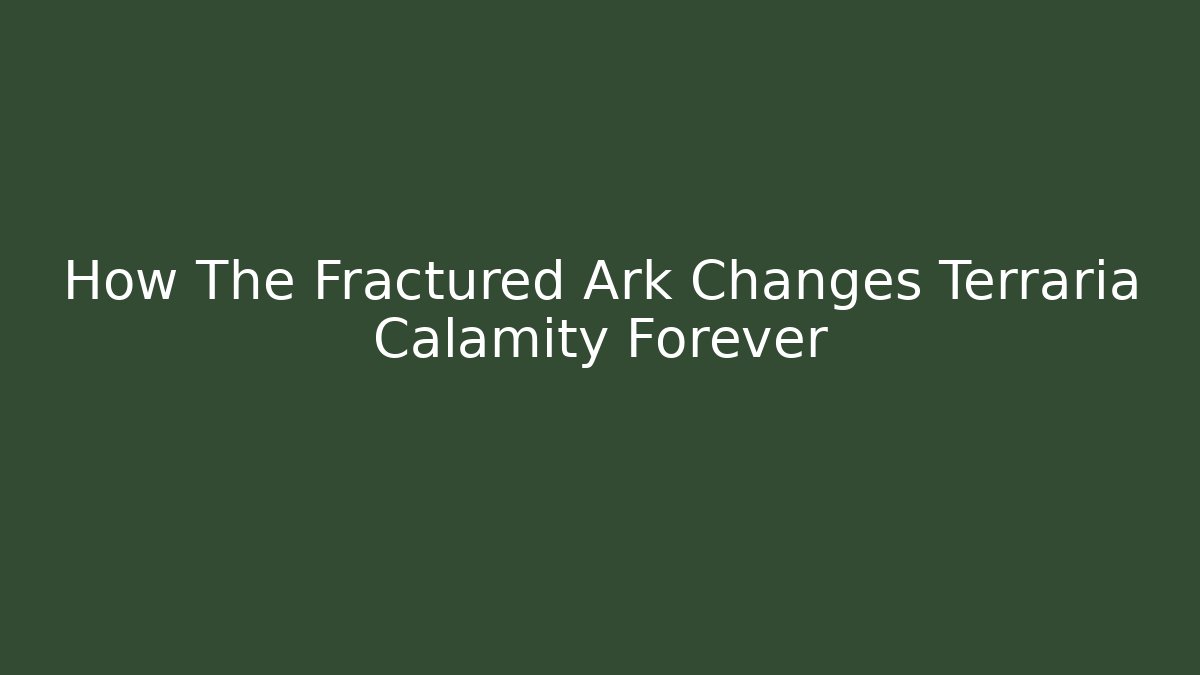 How The Fractured Ark Changes Terraria Calamity Forever